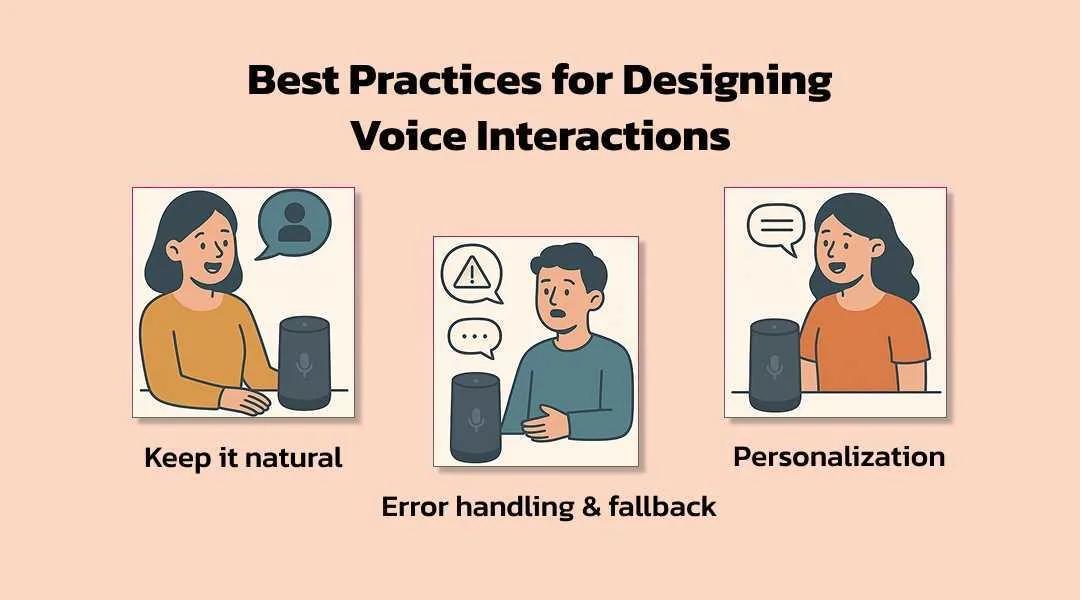 Best Practices for Designing Voice Interactions

Keep it natural

Error handling & fallback

Personalization